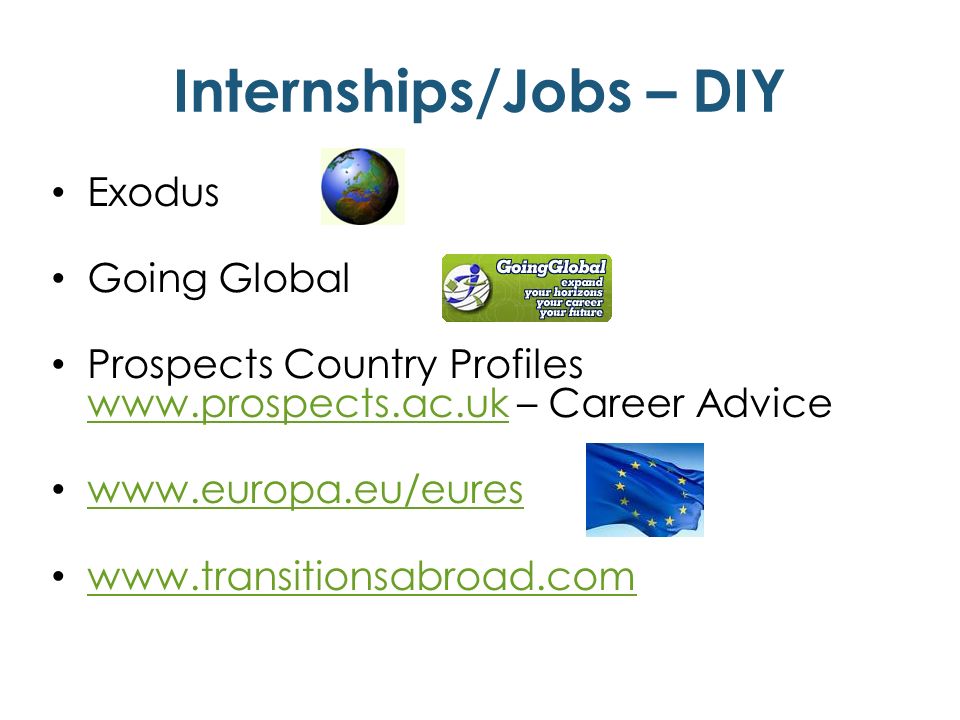 Internships/Jobs – DIY

• Exodus

• Going Global

GoingGlobal
expand
your horizons
your career
your future

• Prospects Country Profiles www.prospects.ac.uk – Career Advice

• www.europa.eu/eures

• www.transitionsabroad.com